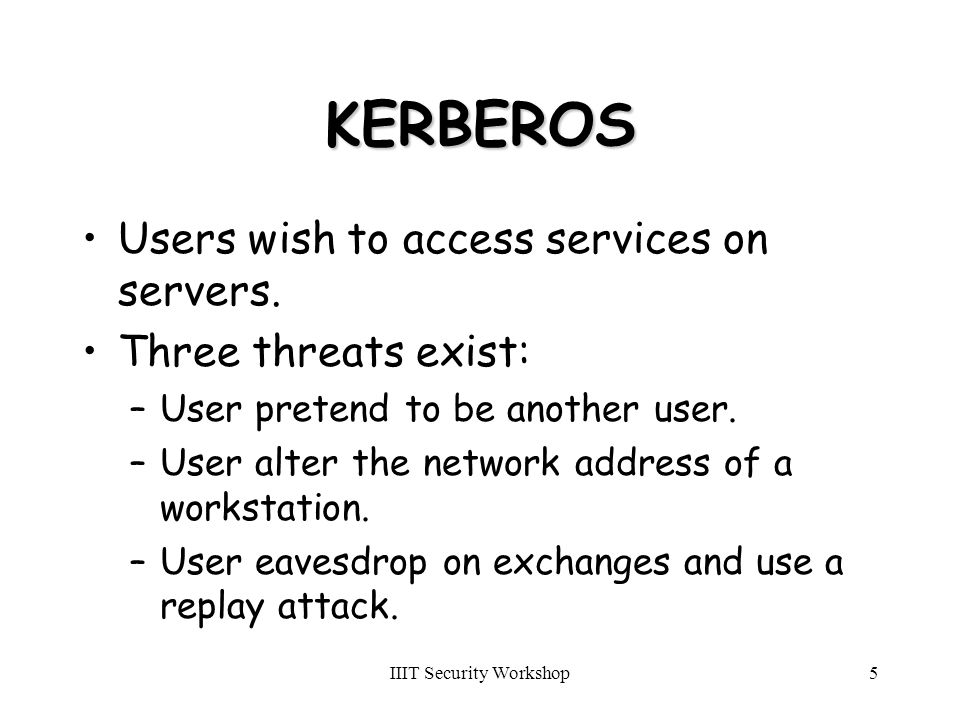 KERBEROS

• Users wish to access services on servers.

• Three threats exist:
 – User pretend to be another user.
 – User alter the network address of a workstation.
 – User eavesdrop on exchanges and use a replay attack.

IIIT Security Workshop

5